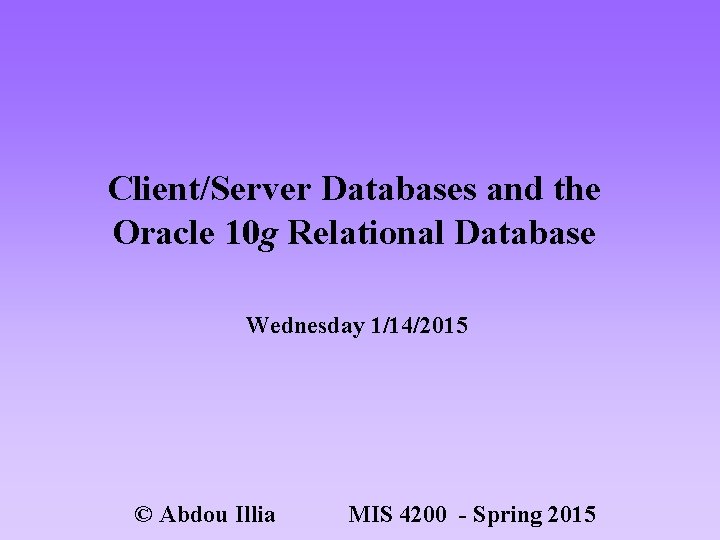 Client/Server Databases and the Oracle 10g Relational Database

Wednesday 1/14/2015

© Abdou Illia MIS 4200 - Spring 2015